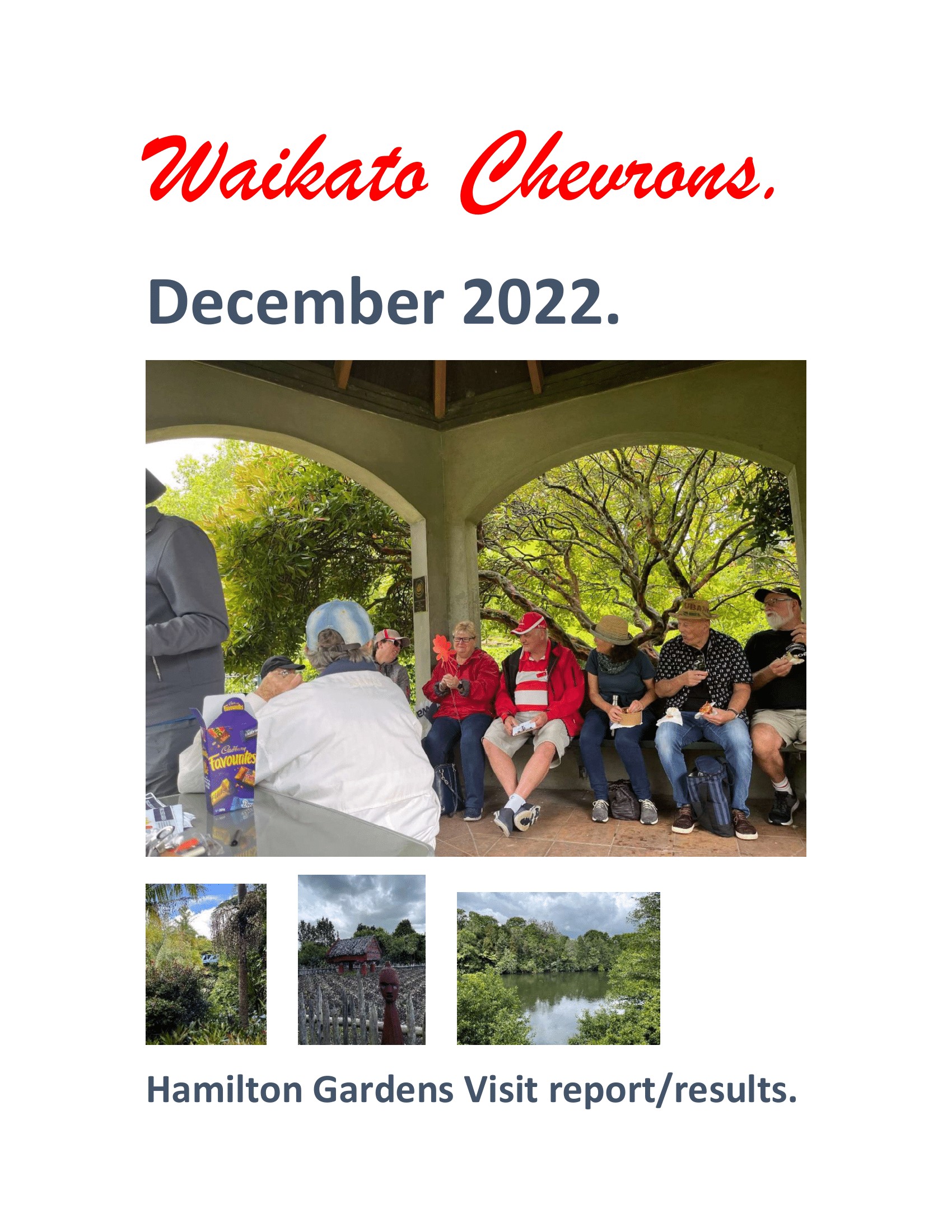 Waikato Chevrons.

December 2022.

Cadbury Favourites

Hamilton Gardens Visit report/results.